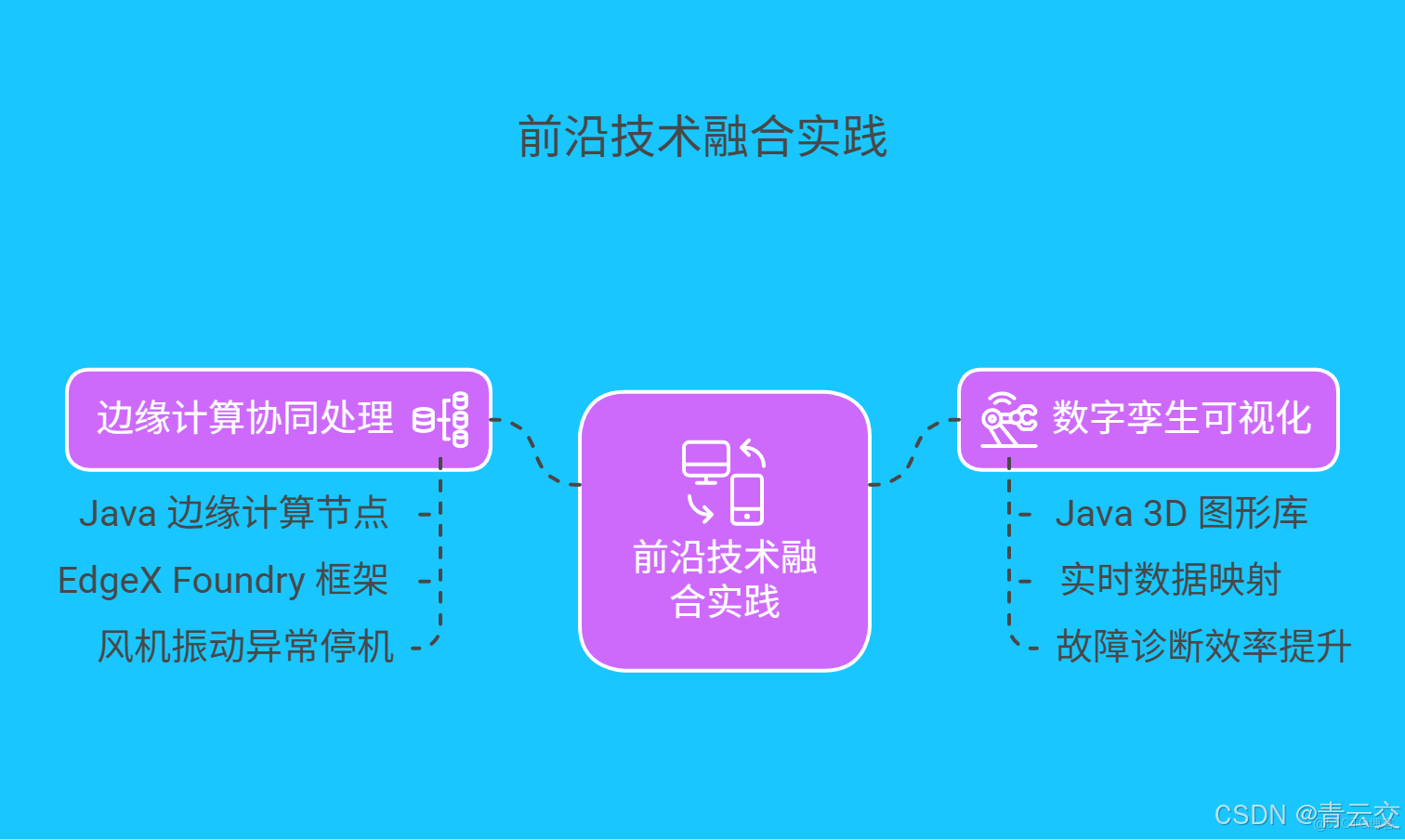 前沿技术融合实践

边缘计算协同处理

Java 边缘计算节点

EdgeX Foundry 框架

风机振动异常停机

前沿技术融合实践

数字孪生可视化

Java 3D 图形库

实时数据映射

故障诊断效率提升

CSDN @青云交